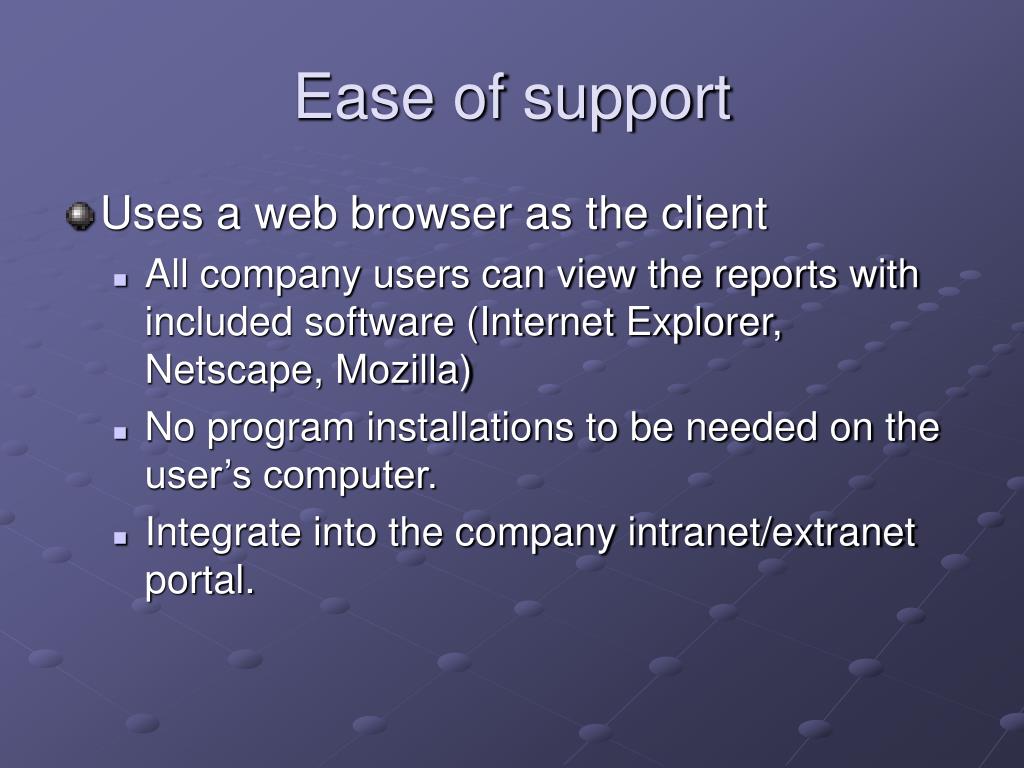 Ease of support

Uses a web browser as the client

All company users can view the reports with included software (Internet Explorer, Netscape, Mozilla)

No program installations to be needed on the user’s computer.

Integrate into the company intranet/extranet portal.